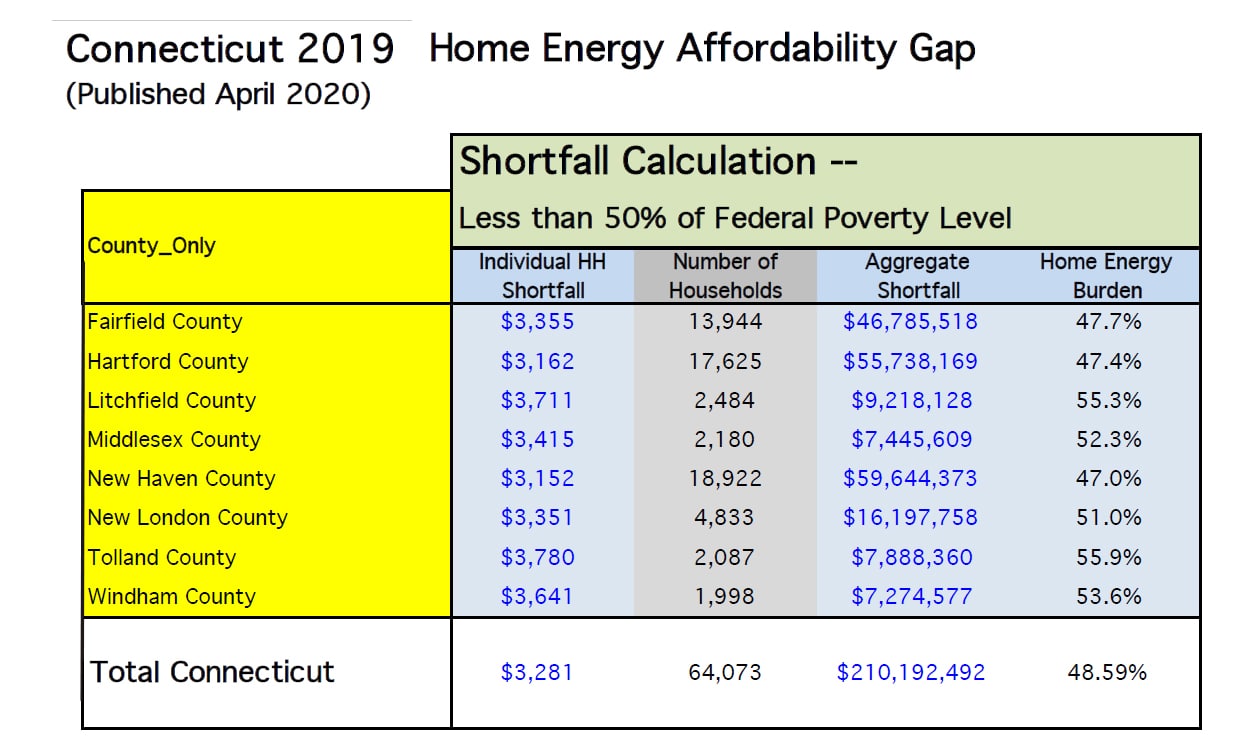 Connecticut 2019 Home Energy Affordability Gap
(Published April 2020)

Shortfall Calculation --
Less than 50% of Federal Poverty Level

| County_Only | Individual HH Shortfall | Number of Households | Aggregate Shortfall | Home Energy Burden |
|---|---|---|---|---|
| Fairfield County | \$3,355 | 13,944 | \$46,785,518 | 47.7% |
| Hartford County | \$3,162 | 17,625 | \$55,738,169 | 47.4% |
| Litchfield County | \$3,711 | 2,484 | \$9,218,128 | 55.3% |
| Middlesex County | \$3,415 | 2,180 | \$7,445,609 | 52.3% |
| New Haven County | \$3,152 | 18,922 | \$59,644,373 | 47.0% |
| New London County | \$3,351 | 4,833 | \$16,197,758 | 51.0% |
| Tolland County | \$3,780 | 2,087 | \$7,888,360 | 55.9% |
| Windham County | \$3,641 | 1,998 | \$7,274,577 | 53.6% |
| Total Connecticut | \$3,281 | 64,073 | \$210,192,492 | 48.59% |